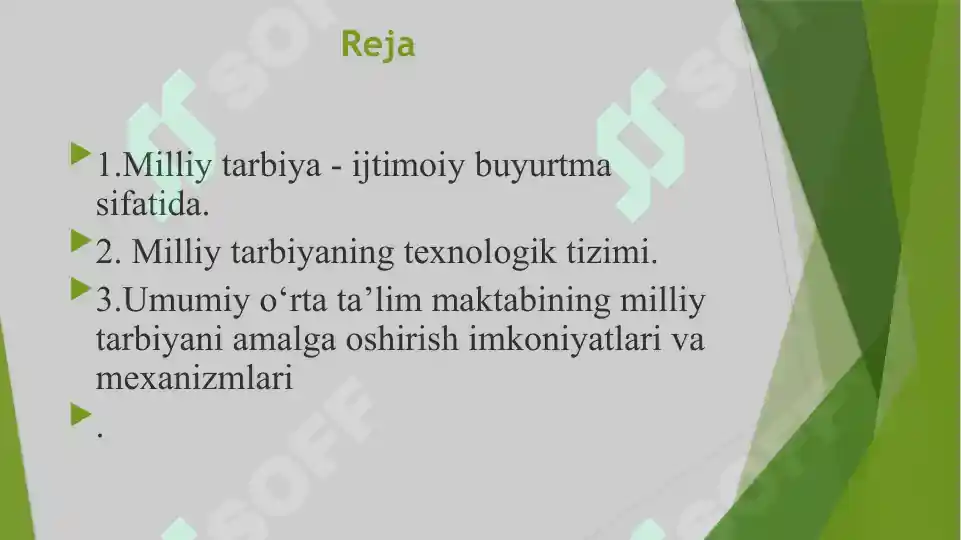 Reja

1.Milliy tarbiya - ijtimoiy buyurtma sifatida.

2. Milliy tarbiyaning texnologik tizimi.

3.Umumiy o‘rta ta’lim maktabining milliy tarbiyani amalga oshirish imkoniyatlari va mexanizmlari

.

SOFF SOFF SOFF SOFF